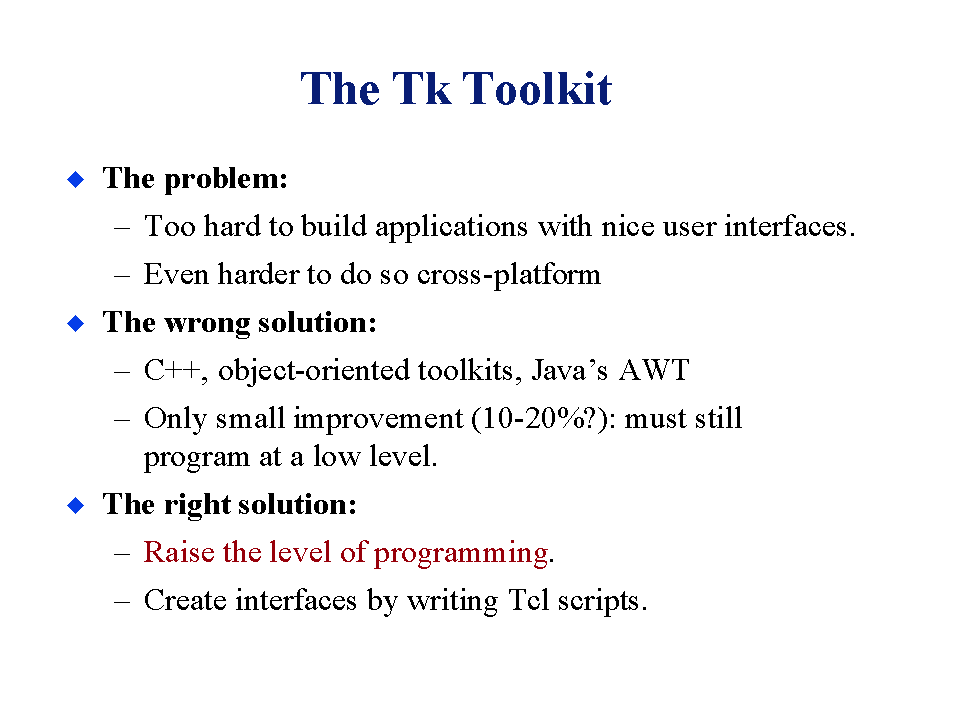 The Tk Toolkit

◆ The problem:

– Too hard to build applications with nice user interfaces.

– Even harder to do so cross-platform

◆ The wrong solution:

– C++, object-oriented toolkits, Java’s AWT

– Only small improvement (10-20%?): must still program at a low level.

◆ The right solution:

– Raise the level of programming.

– Create interfaces by writing Tcl scripts.